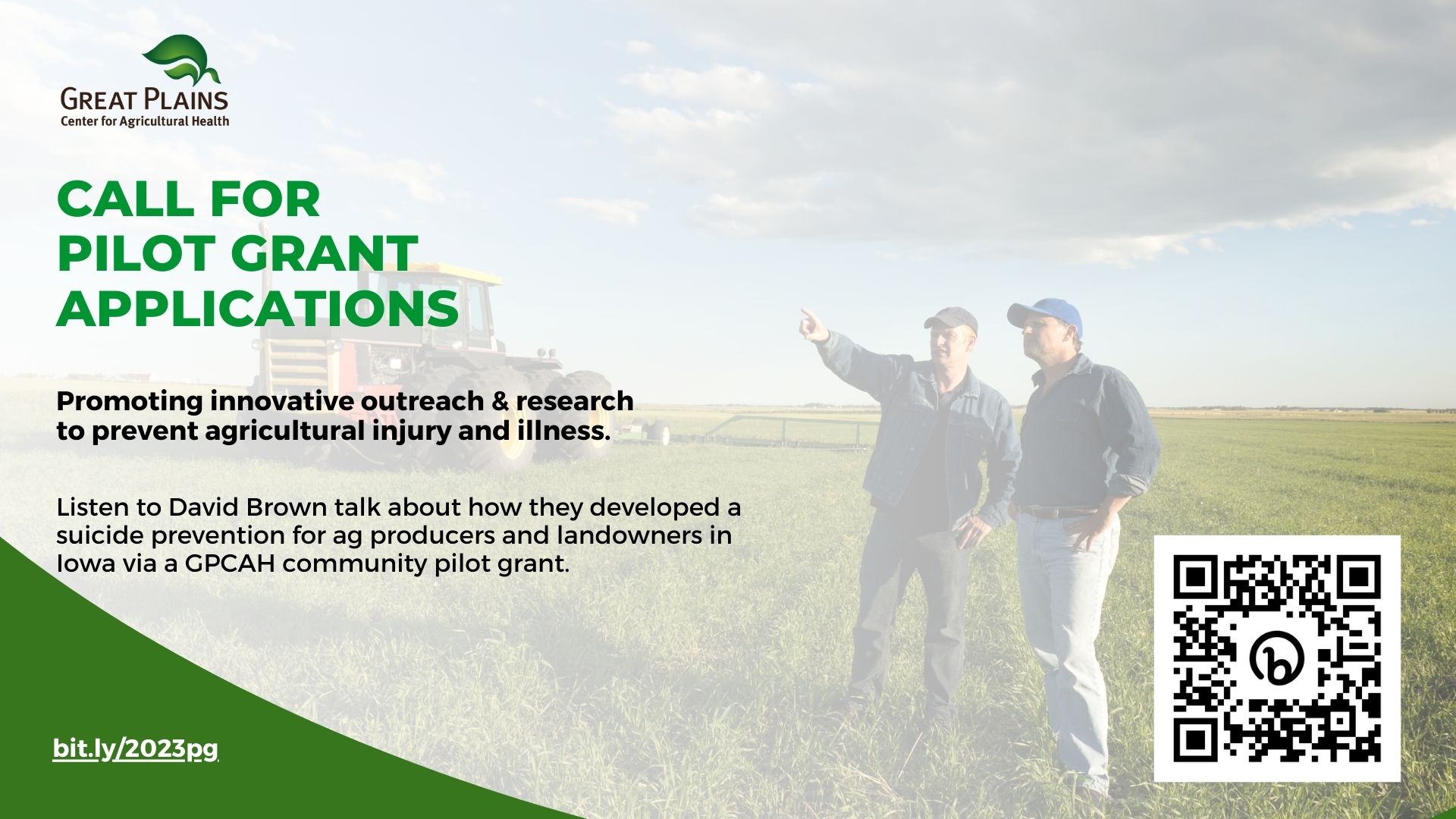 GREAT PLAINS
Center for Agricultural Health

CALL FOR
PILOT GRANT
APPLICATIONS

Promoting innovative outreach & research to prevent agricultural injury and illness.

Listen to David Brown talk about how they developed a suicide prevention for ag producers and landowners in Iowa via a GPCAH community pilot grant.

bit.ly/2023pg